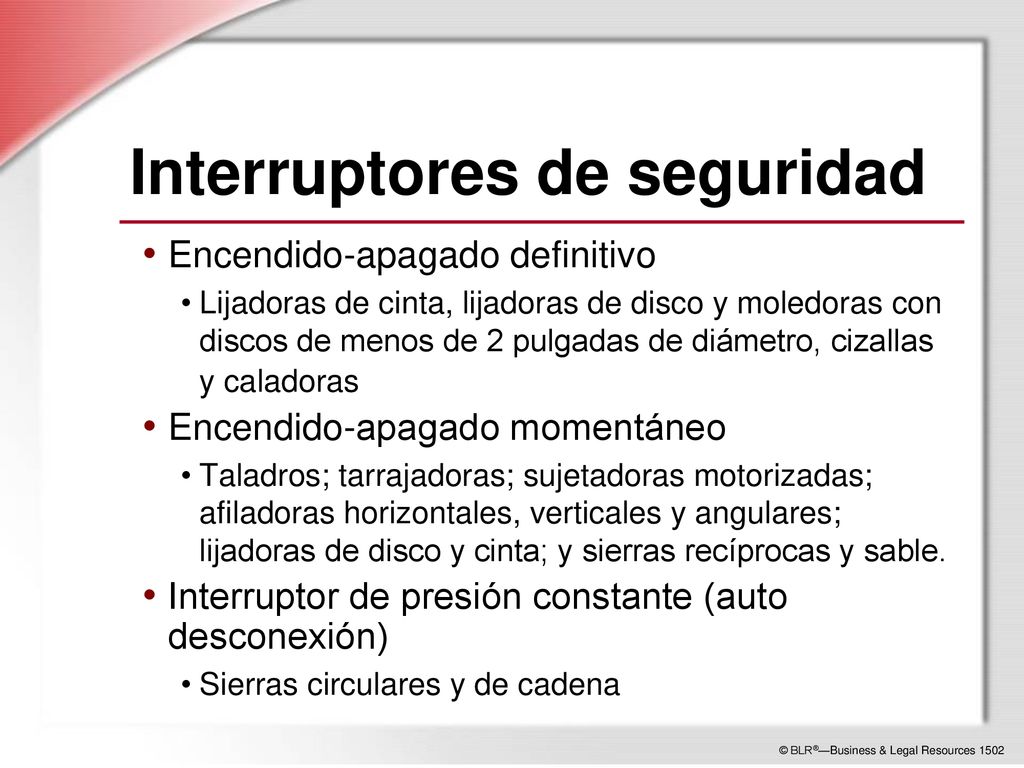 Interruptores de seguridad

• Encendido-apagado definitivo
  • Lijadoras de cinta, lijadoras de disco y moledoras con discos de menos de 2 pulgadas de diámetro, cizallas y caladoras
• Encendido-apagado momentáneo
  • Taladros; tarrajadoras; sujetadoras motorizadas; afiladoras horizontales, verticales y angulares; lijadoras de disco y cinta; y sierras recíprocas y sable.
• Interruptor de presión constante (auto desconexión)
  • Sierras circulares y de cadena

© BLR®—Business & Legal Resources 1502